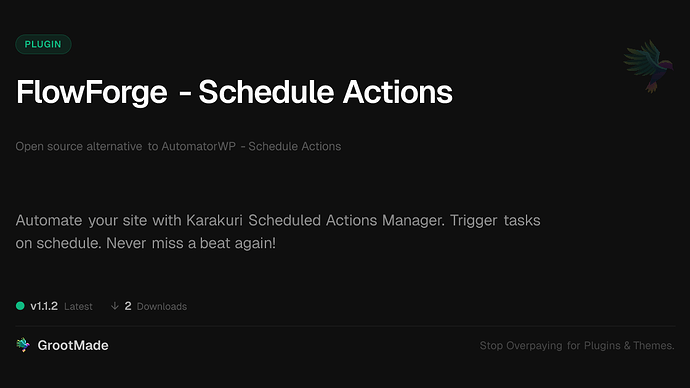 PLUGIN

FlowForge - Schedule Actions

Open source alternative to AutomatorWP - Schedule Actions

Automate your site with Karakuri Scheduled Actions Manager. Trigger tasks on schedule. Never miss a beat again!

v1.1.2 Latest ↓ 2 Downloads

GrootMade

Stop Overpaying for Plugins & Themes.